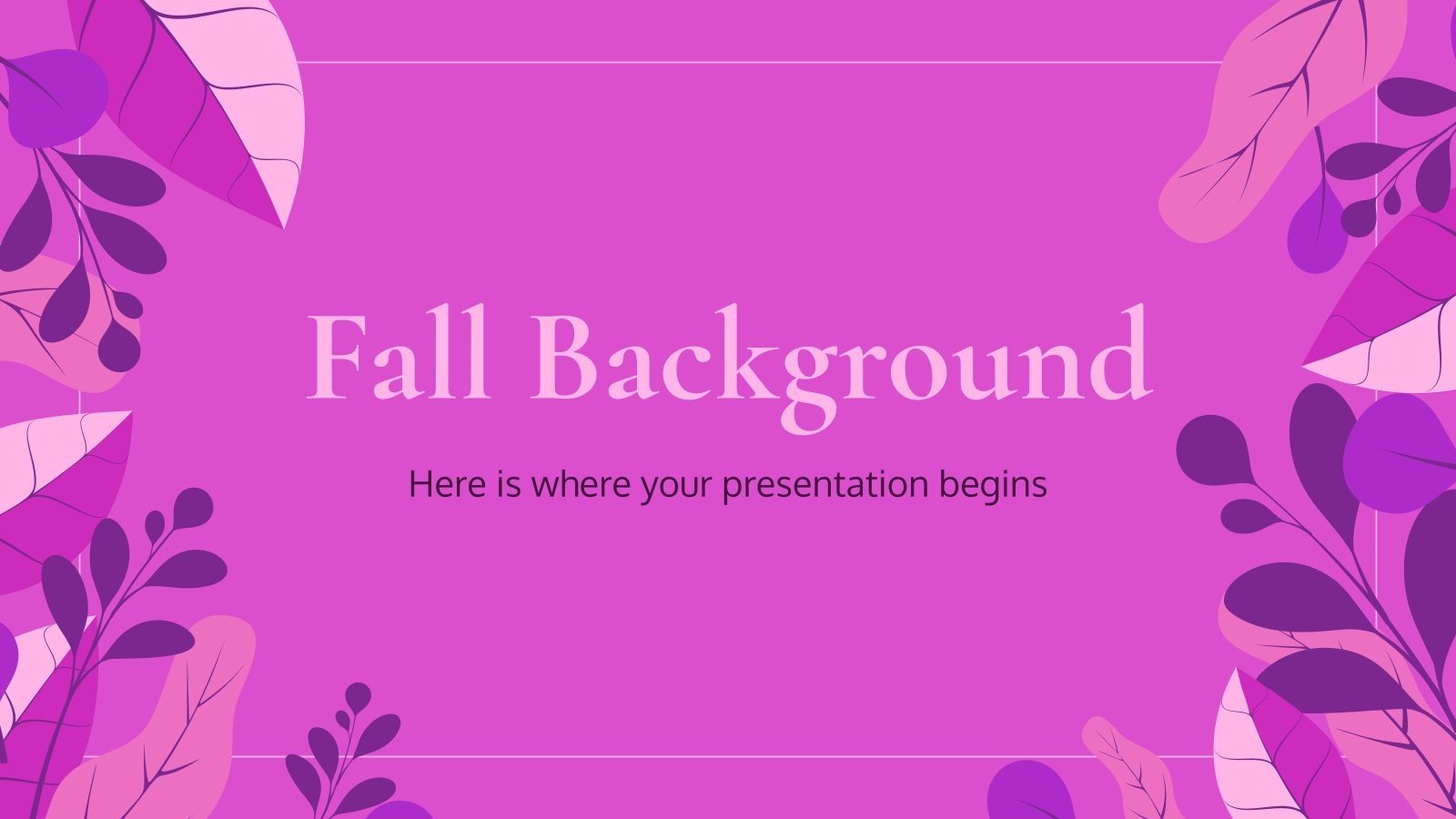 Fall Background

Here is where your presentation begins